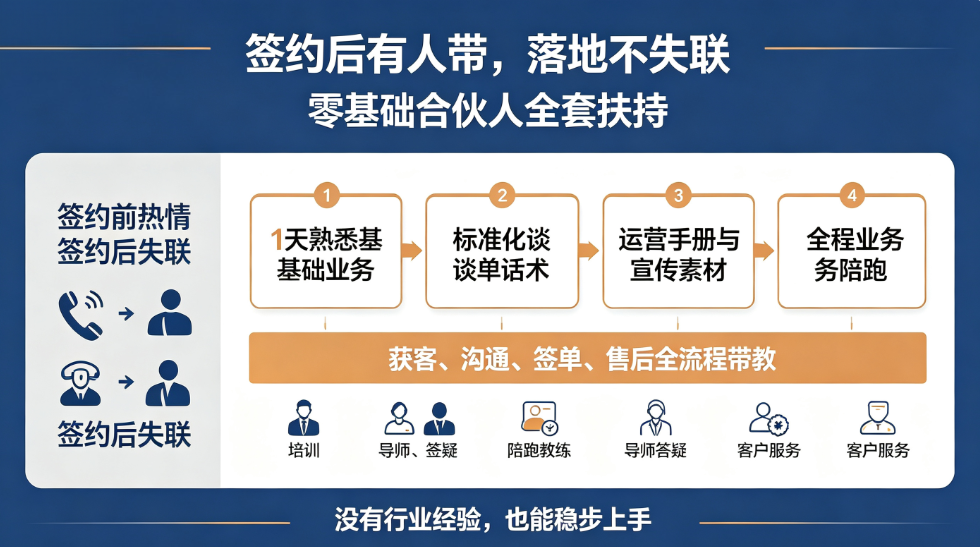 签约后有人带，落地不失联
零基础合伙人全套扶持

签约前热情
签约后失联

签约后失联

1
1天熟悉基基础业务

2
标准化谈谈单话术

3
运营手册与宣传素材

4
全程业务务陪跑

获客、沟通、签单、售后全流程带教

培训
导师、签疑
陪跑教练
导师答疑
客户服务
客户服务

没有行业经验，也能稳步上手